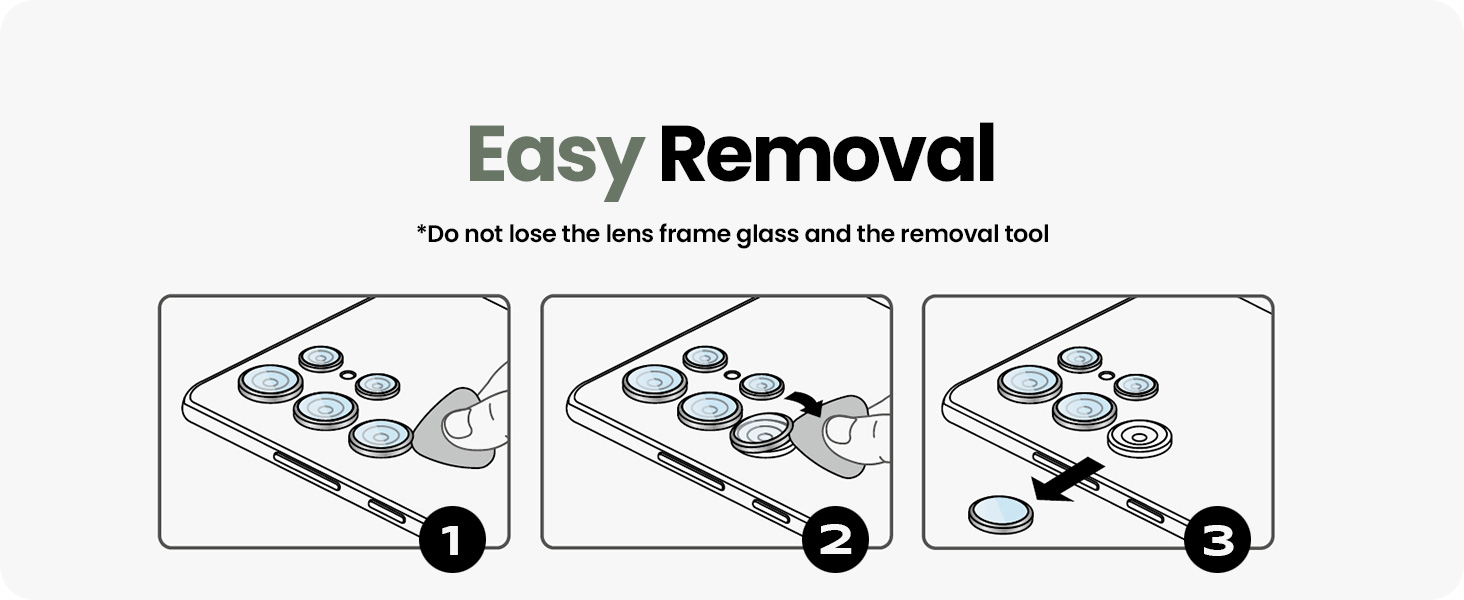 Easy Removal

*Do not lose the lens frame glass and the removal tool

1

2

3